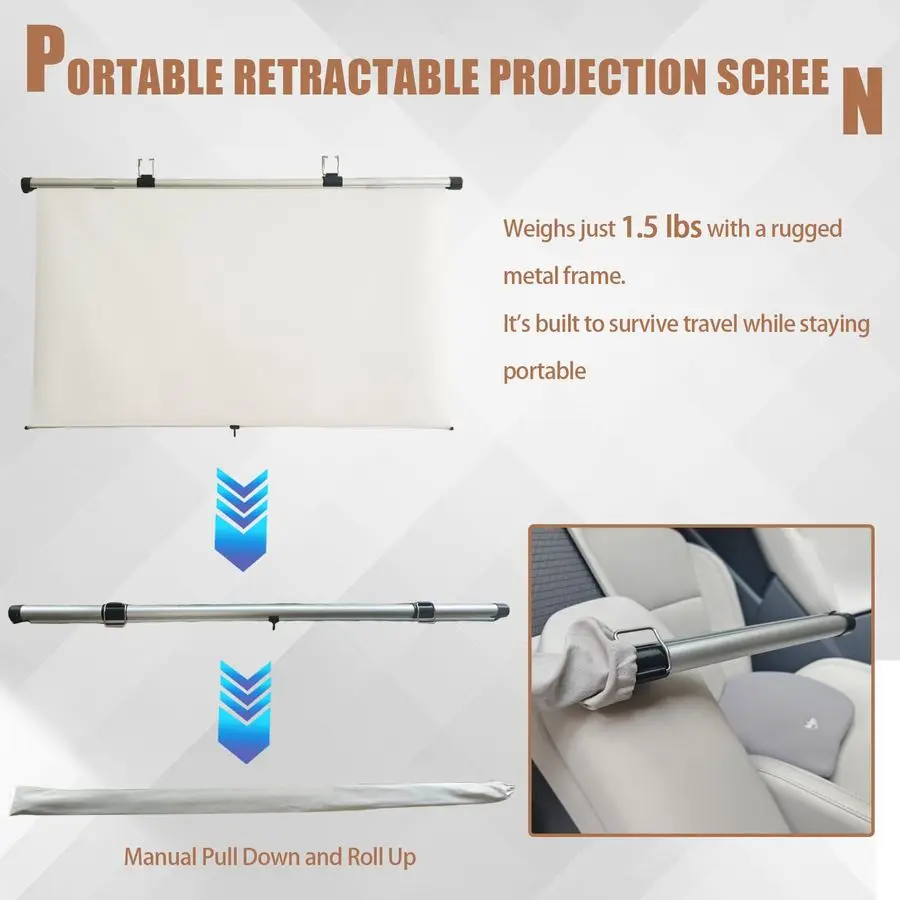 PORTABLE RETRACTABLE PROJECTION SCREEN

Weighs just 1.5 lbs with a rugged metal frame.
It's built to survive travel while staying portable

Manual Pull Down and Roll Up